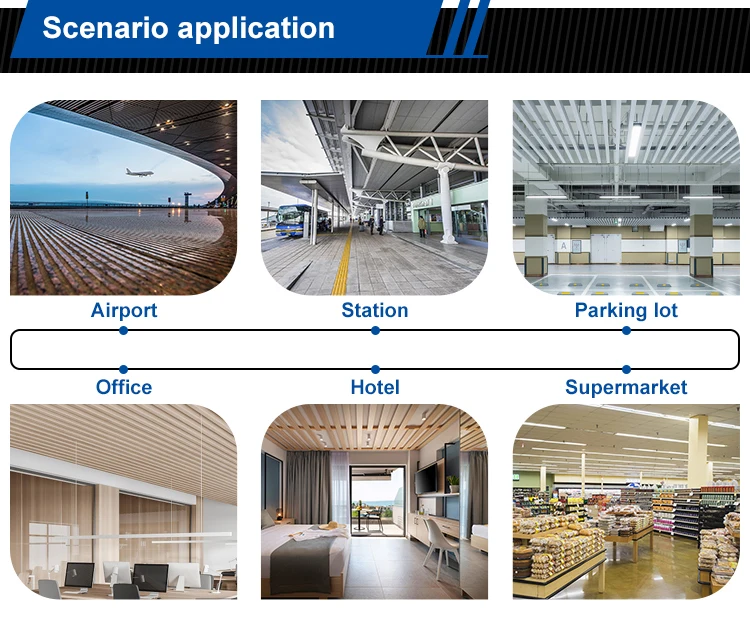 Scenario application

Airport

Station

Parking lot

Office

Hotel

Supermarket